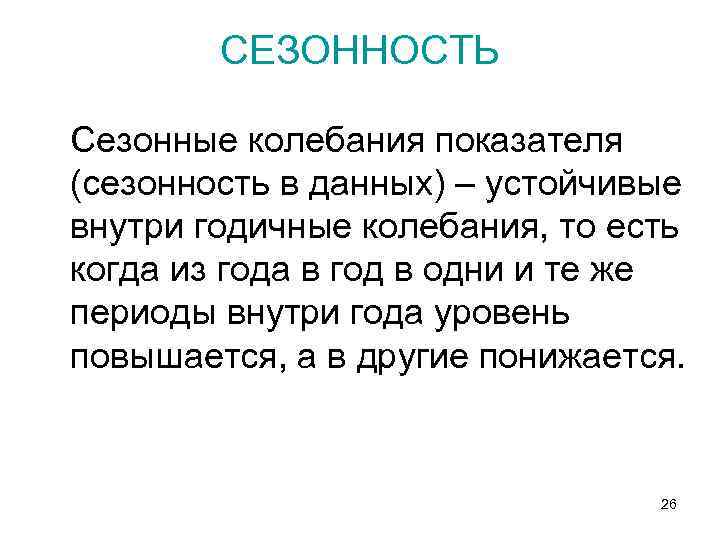 СЕЗОННОСТЬ

Сезонные колебания показателя (сезонность в данных) – устойчивые внутри годичные колебания, то есть когда из года в год в одни и те же периоды внутри года уровень повышается, а в другие понижается.

26